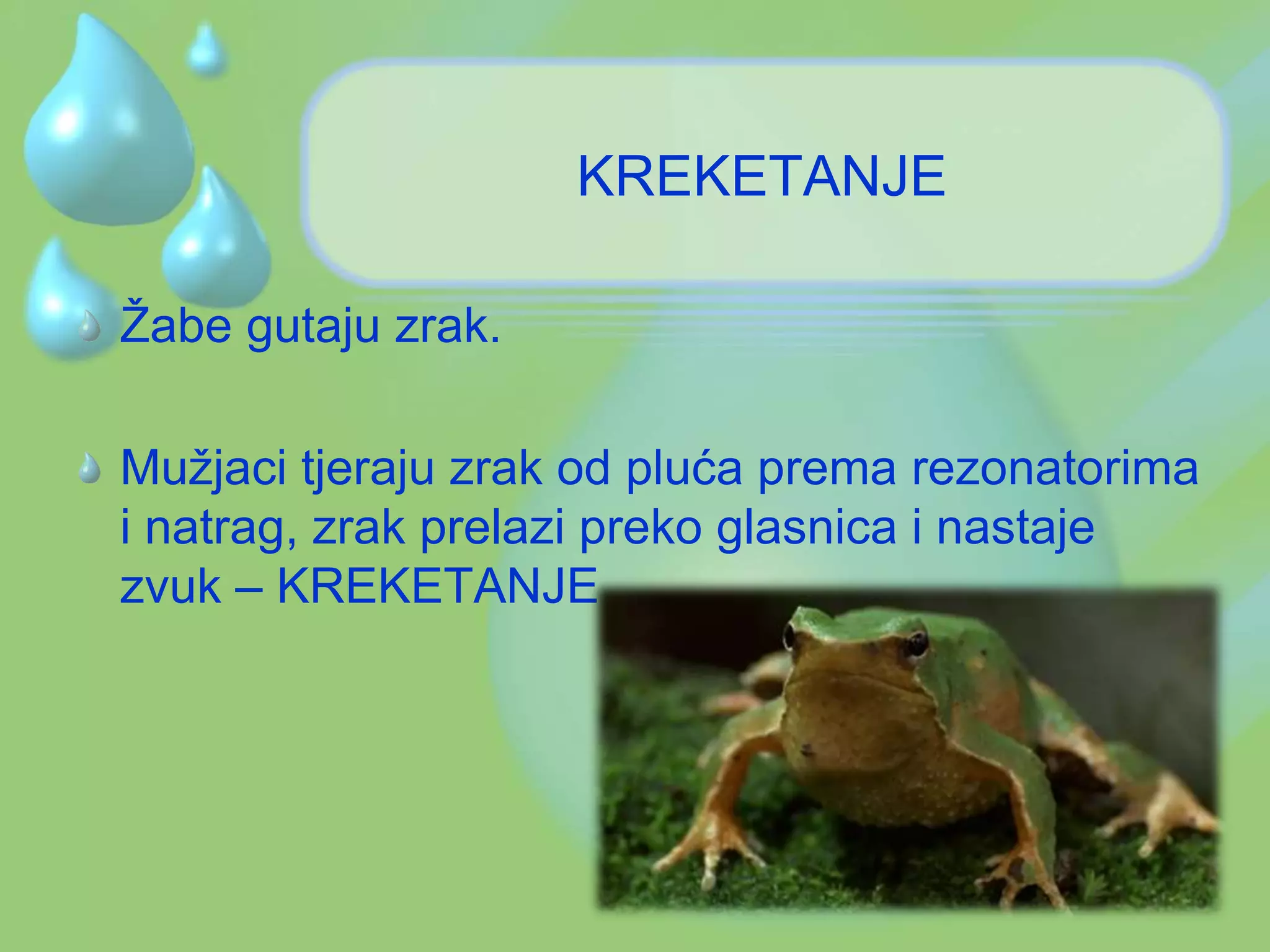 KREKETANJE

Žabe gutaju zrak.

Mužjaci tjeraju zrak od pluća prema rezonatorima i natrag, zrak prelazi preko glasnica i nastaje zvuk – KREKETANJE